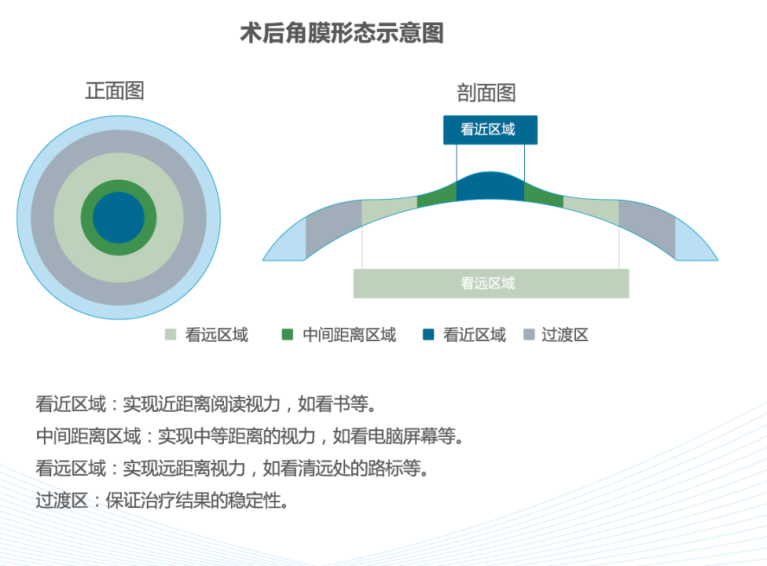 术后角膜形态示意图

正面图

剖面图

看近区域

看远区域

看远区域 中间距离区域 看近区域 过渡区

看近区域：实现近距离阅读视力，如看书等。

中间距离区域：实现中等距离的视力，如看电脑屏幕等。

看远区域：实现远距离视力，如看清远处的路标等。

过渡区：保证治疗结果的稳定性。